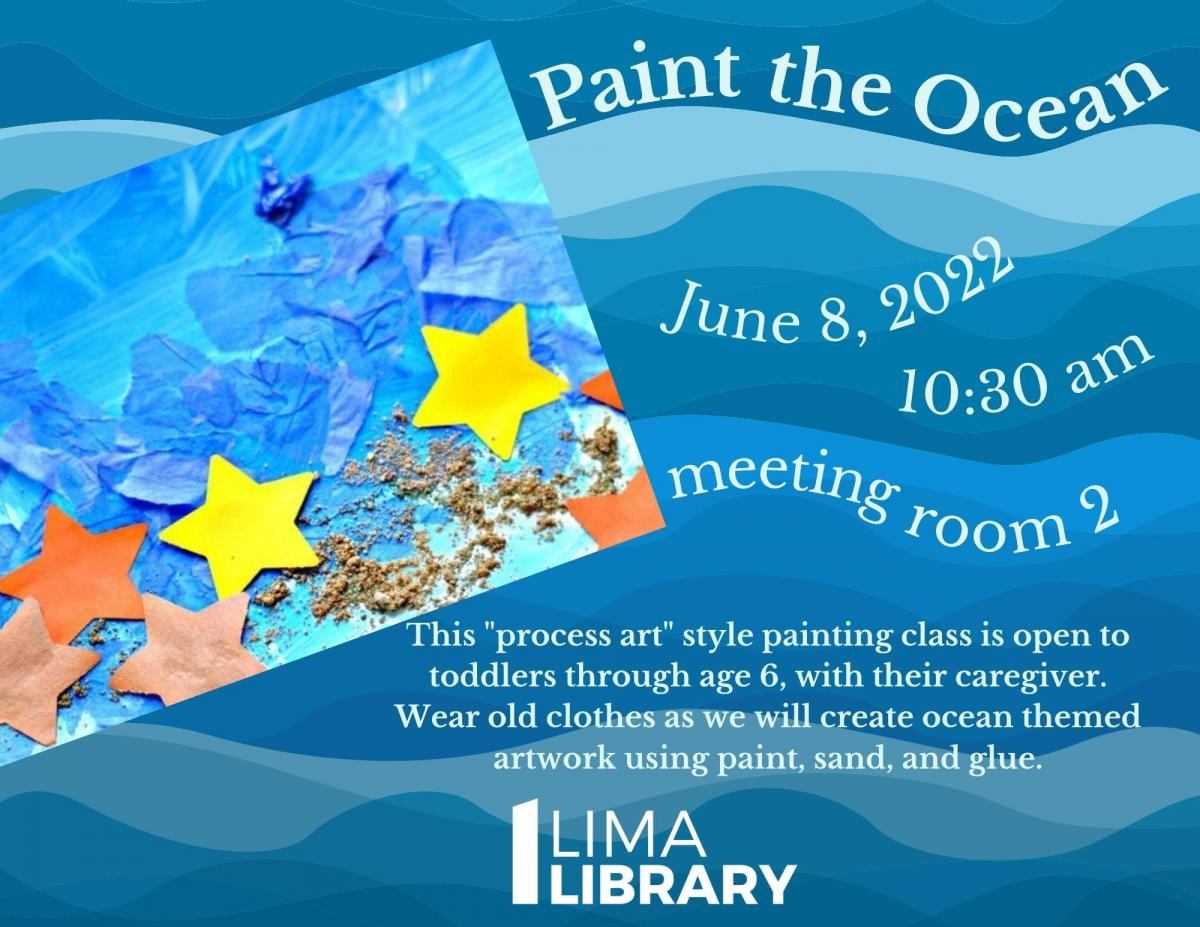 Paint the Ocean

June 8, 2022
10:30 am

meeting room 2

This "process art" style painting class is open to toddlers through age 6, with their caregiver. Wear old clothes as we will create ocean themed artwork using paint, sand, and glue.

LIMA
LIBRARY